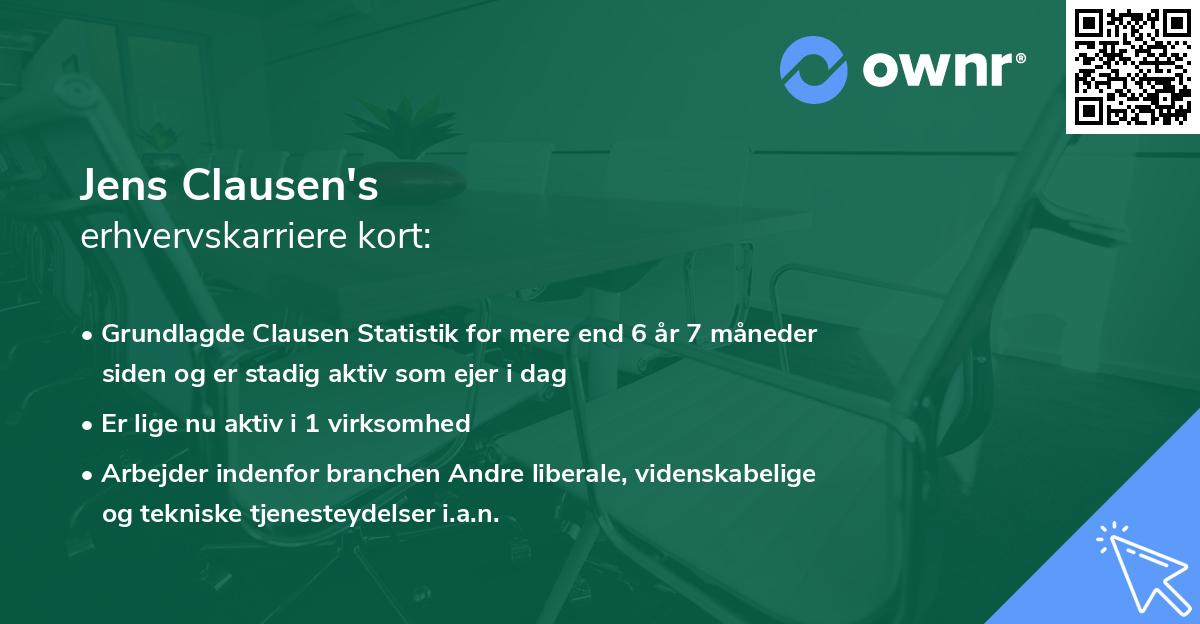 ownr®

Jens Clausen's
erhvervskarriere kort:

• Grundlagde Clausen Statistik for mere end 6 år 7 måneder siden og er stadig aktiv som ejer i dag

• Er lige nu aktiv i 1 virksomhed

• Arbejder indenfor branchen Andre liberale, videnskabelige og tekniske tjenesteydelser i.a.n.